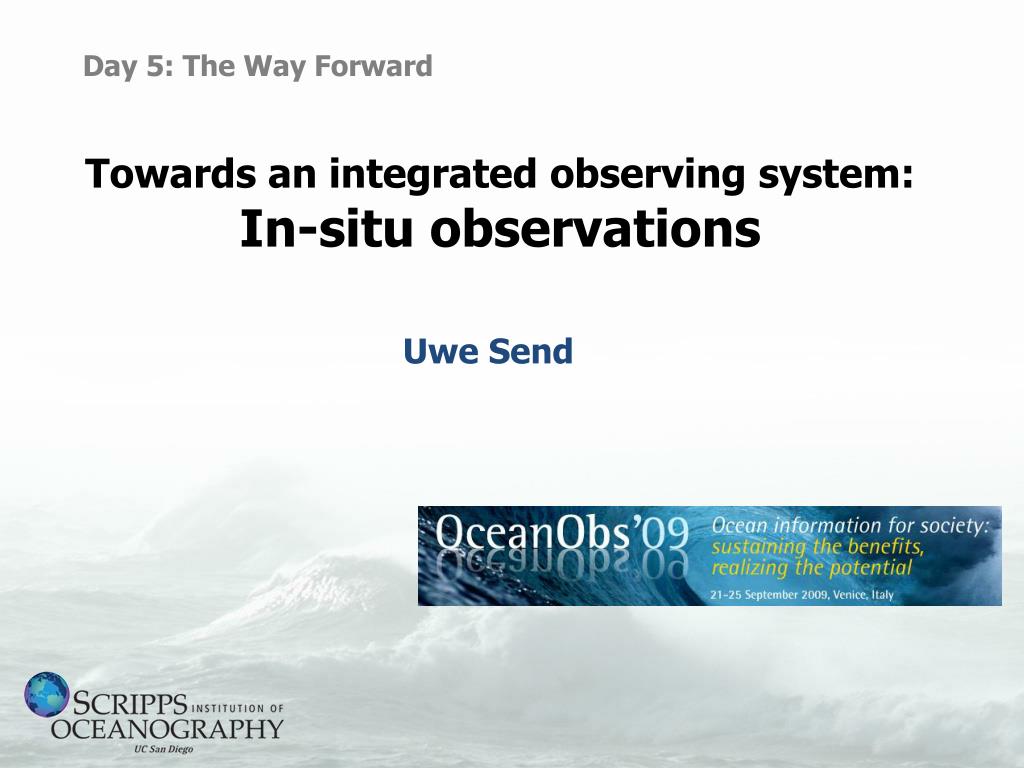 Day 5: The Way Forward

Towards an integrated observing system:
In-situ observations

Uwe Send

OceanObs'09

Ocean information for society: sustaining the benefits, realizing the potential

21-25 September 2009, Venice, Italy

SCRIPPS INSTITUTION OF OCEANOGRAPHY
UC San Diego